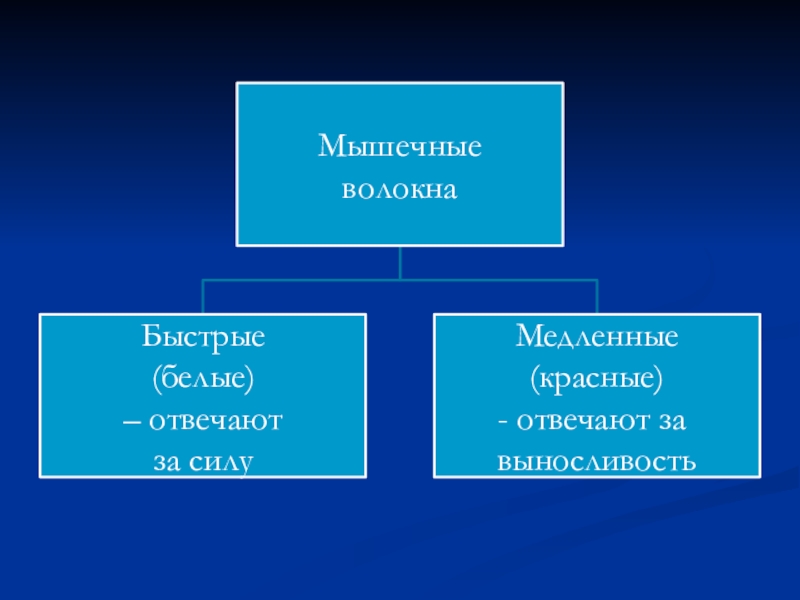 Мышечные волокна

Быстрые (белые) – отвечают за силу

Медленные (красные) - отвечают за выносливость